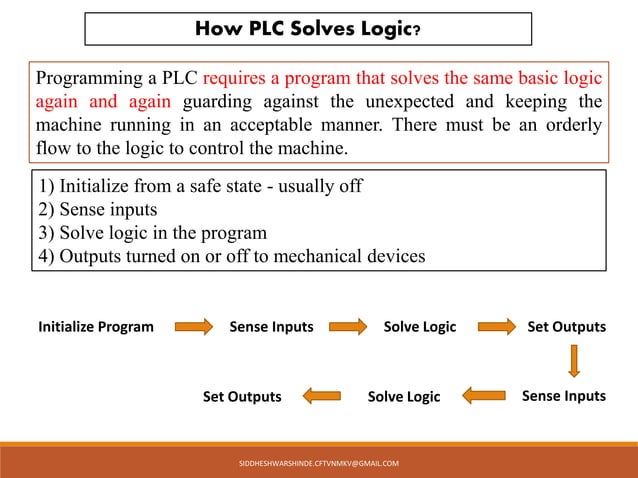 How PLC Solves Logic?

Programming a PLC requires a program that solves the same basic logic again and again guarding against the unexpected and keeping the machine running in an acceptable manner. There must be an orderly flow to the logic to control the machine.

1) Initialize from a safe state - usually off
2) Sense inputs
3) Solve logic in the program
4) Outputs turned on or off to mechanical devices

Initialize Program
Sense Inputs
Solve Logic
Set Outputs
Sense Inputs
Solve Logic
Set Outputs

SIDDHESHWARSHINDE.CFTVNMKV@GMAIL.COM